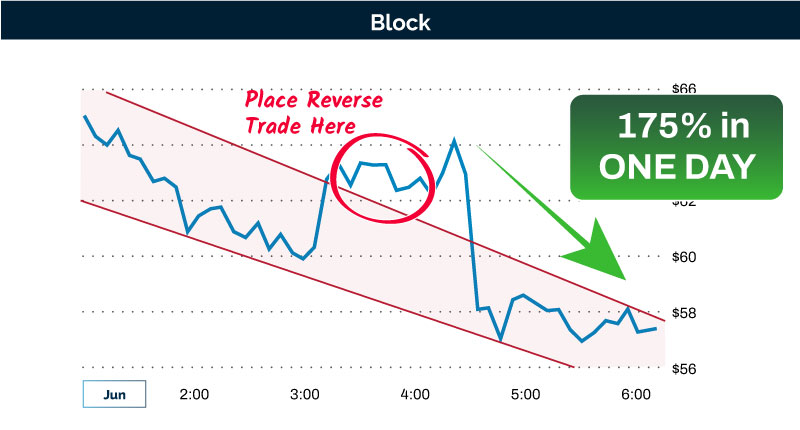 Block

Place Reverse Trade Here

175% in ONE DAY

$66
$62
$60
$58
$56

Jun
2:00
3:00
4:00
5:00
6:00